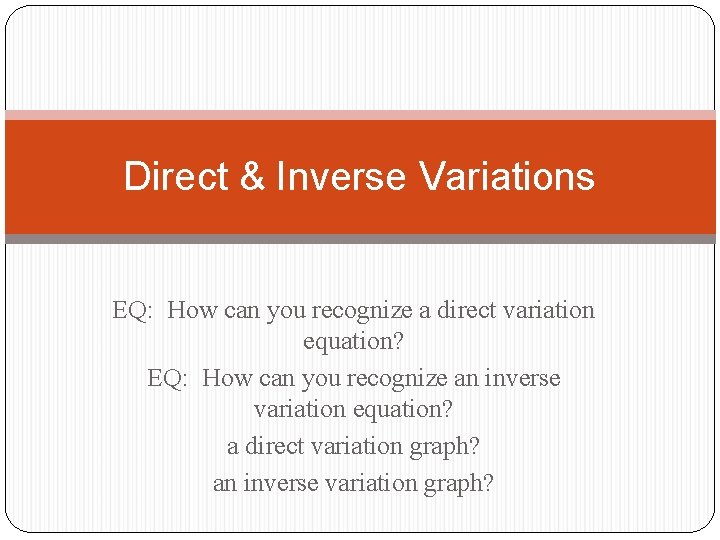 Direct & Inverse Variations

EQ: How can you recognize a direct variation equation?

EQ: How can you recognize an inverse variation equation?

a direct variation graph?

an inverse variation graph?